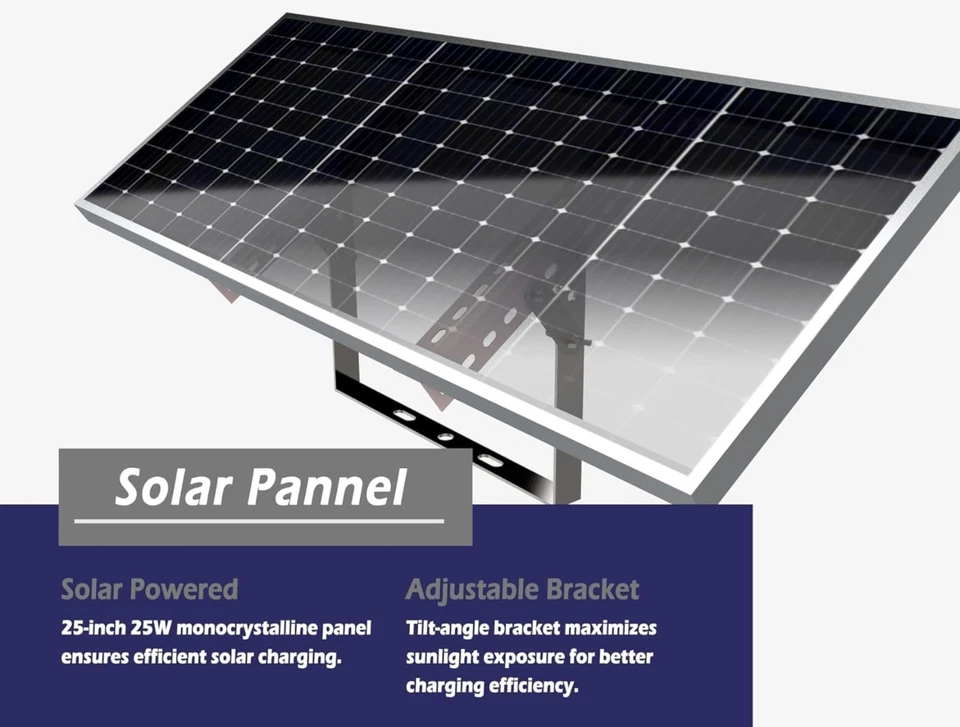 Solar Pannel

Solar Powered
25-inch 25W monocrystalline panel ensures efficient solar charging.

Adjustable Bracket
Tilt-angle bracket maximizes sunlight exposure for better charging efficiency.